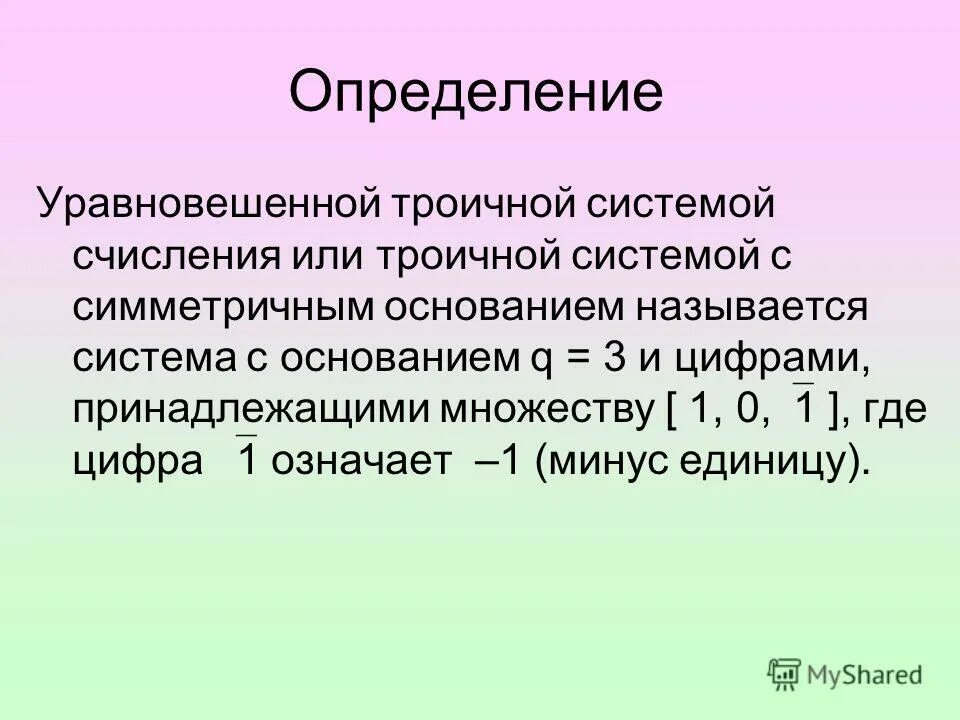 Определение

Уравновешенной троичной системой счисления или троичной системой с симметричным основанием называется система с основанием q = 3 и цифрами, принадлежащими множеству [ 1, 0, $\overline{1}$ ], где цифра $\overline{1}$ означает –1 (минус единицу).

MyShared